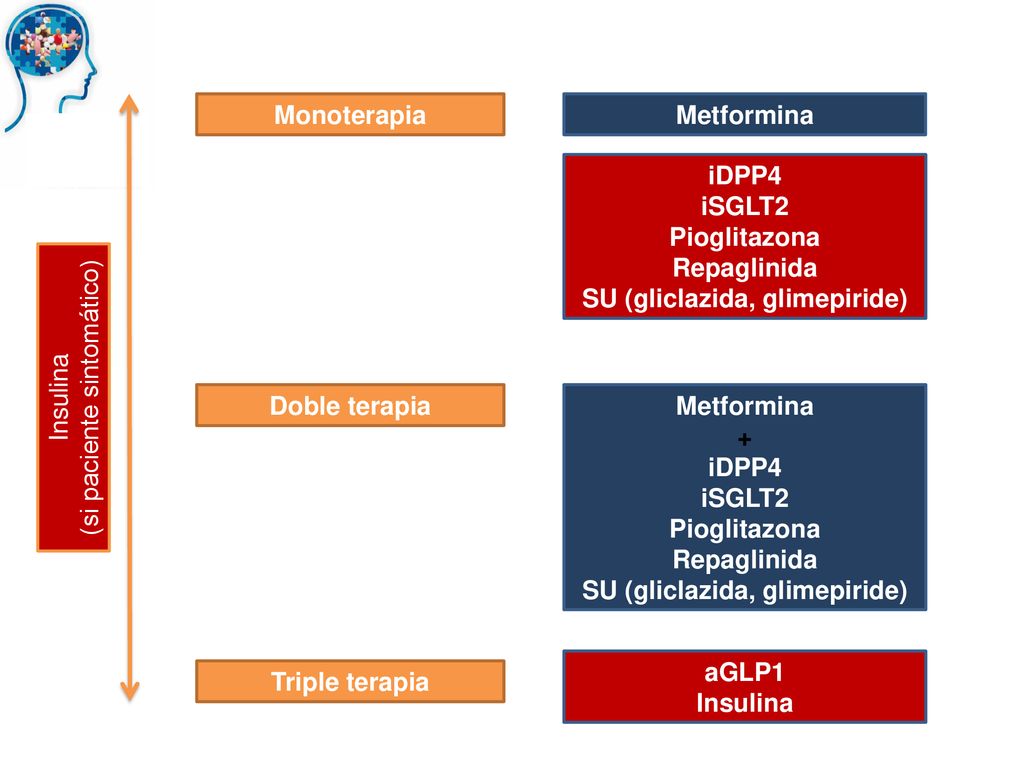 Insulina
(si paciente sintomático)

Monoterapia

Metformina

iDPP4
iSGLT2
Pioglitazona
Repaglinida
SU (gliclazida, glimepiride)

Doble terapia

Metformina
+
iDPP4
iSGLT2
Pioglitazona
Repaglinida
SU (gliclazida, glimepiride)

Triple terapia

aGLP1
Insulina